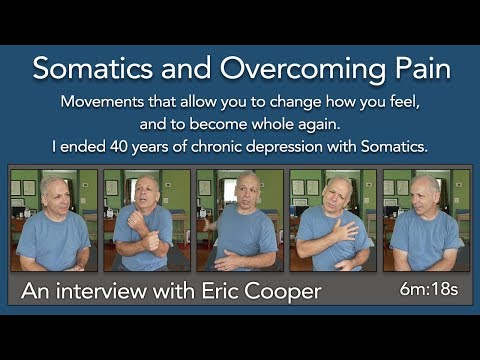 Somatics and Overcoming Pain

Movements that allow you to change how you feel, and to become whole again.
I ended 40 years of chronic depression with Somatics.

An interview with Eric Cooper

6m:18s